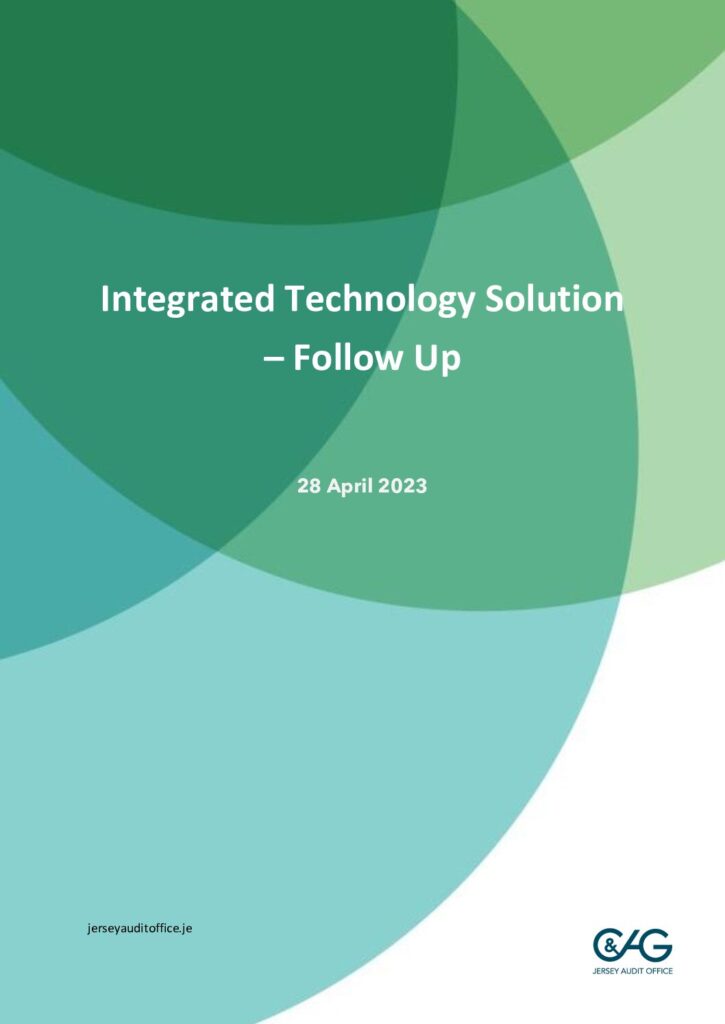 Integrated Technology Solution – Follow Up

28 April 2023

jerseyauditoffice.je

C&AG
JERSEY AUDIT OFFICE